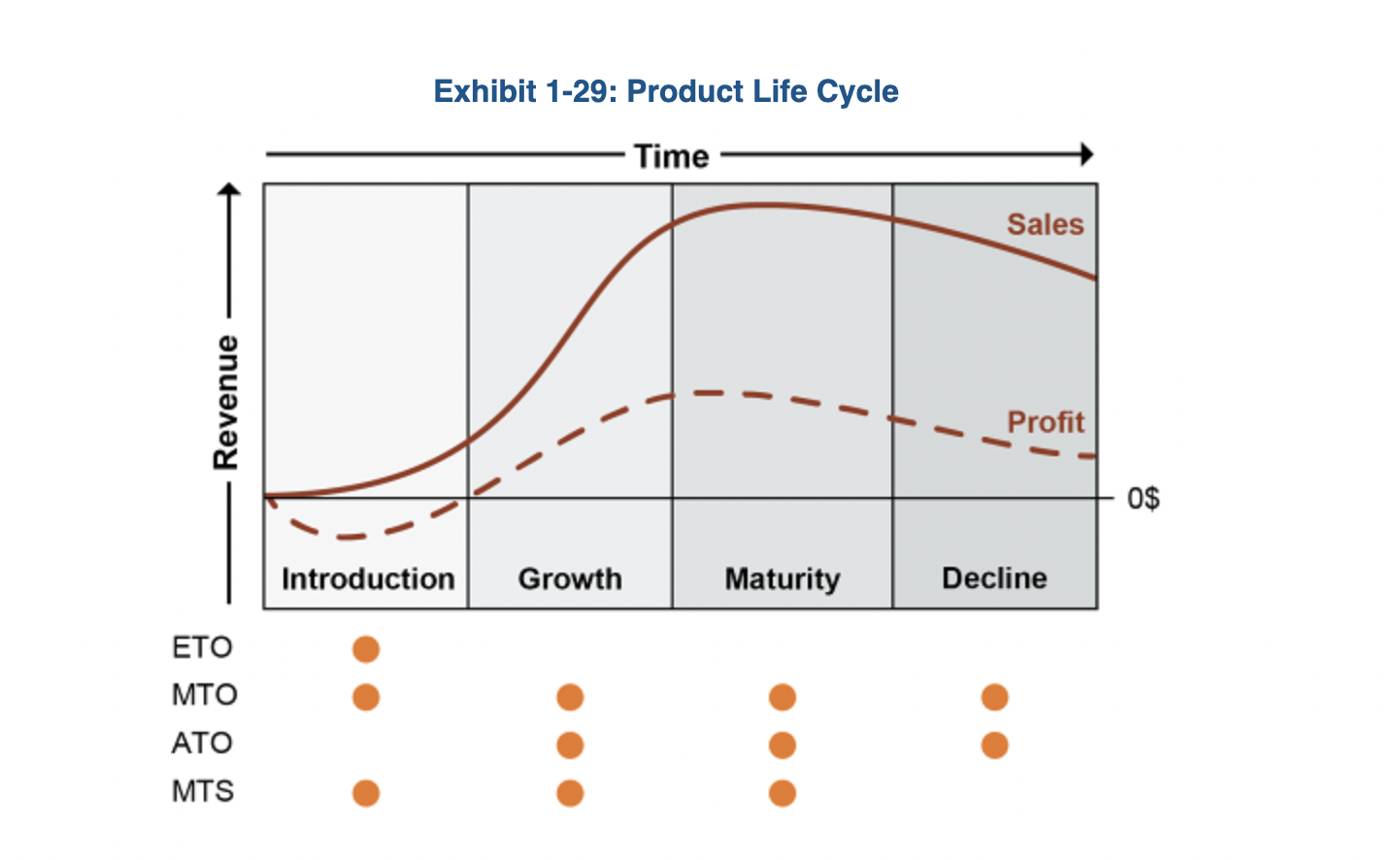 Exhibit 1-29: Product Life Cycle

Time

Revenue

Sales

Profit

0$

Introduction

Growth

Maturity

Decline

ETO

MTO

ATO

MTS